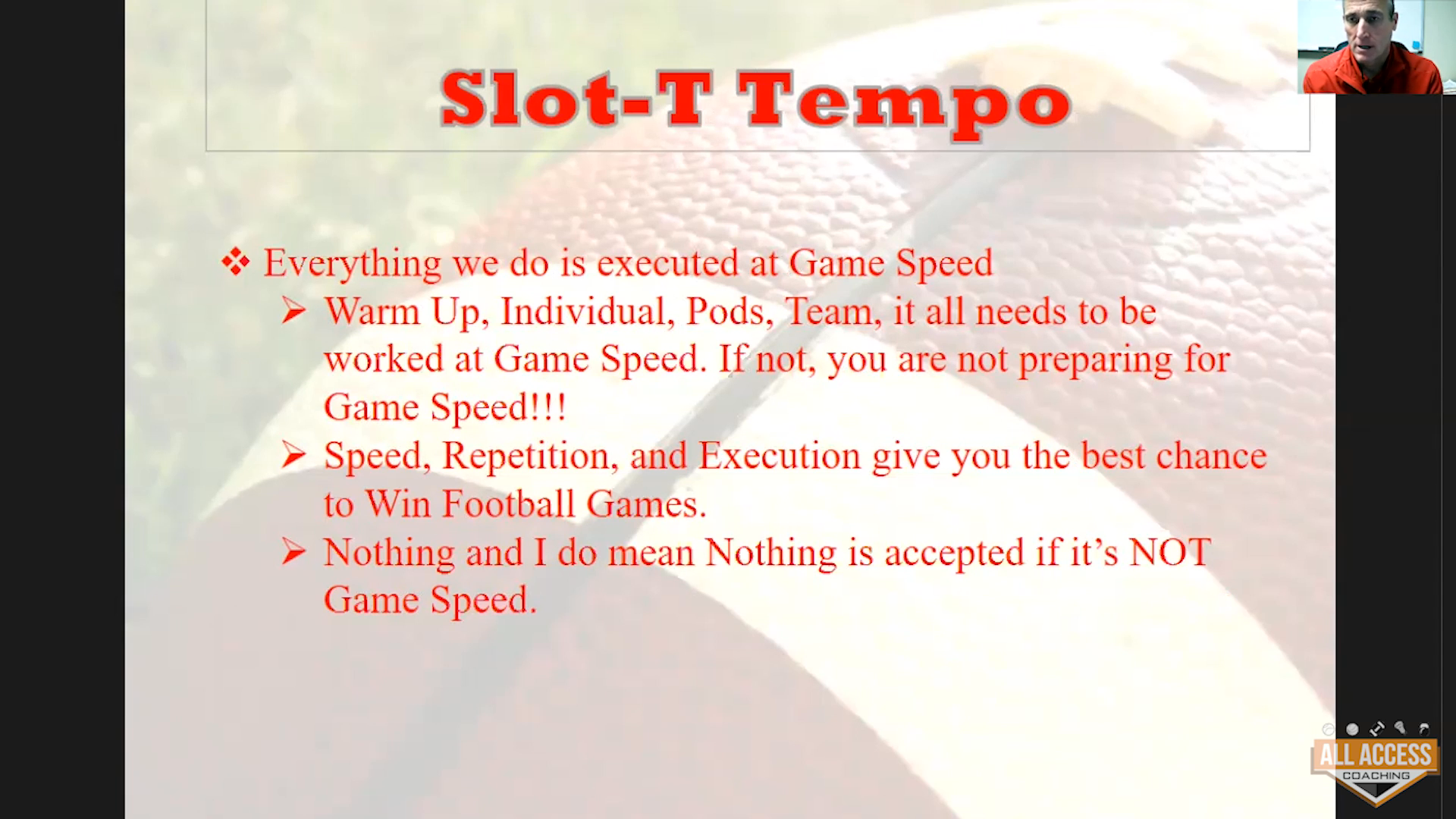 Slot-T Tempo

❖ Everything we do is executed at Game Speed
➢ Warm Up, Individual, Pods, Team, it all needs to be worked at Game Speed. If not, you are not preparing for Game Speed!!!
➢ Speed, Repetition, and Execution give you the best chance to Win Football Games.
➢ Nothing and I do mean Nothing is accepted if it's NOT Game Speed.

ALL ACCESS COACHING